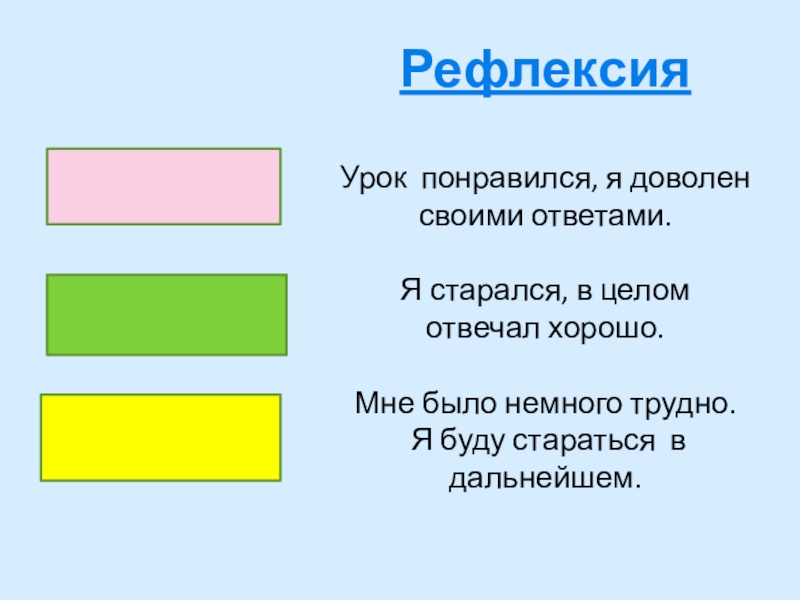 Рефлексия

Урок понравился, я доволен своими ответами.

Я старался, в целом отвечал хорошо.

Мне было немного трудно. Я буду стараться в дальнейшем.